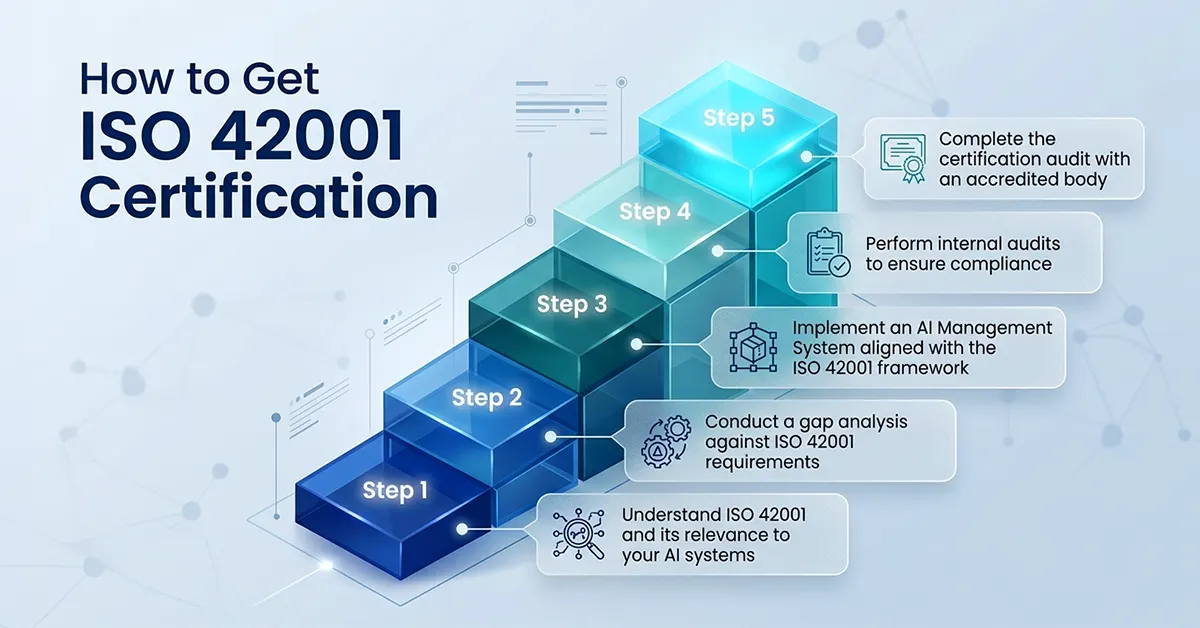 How to Get ISO 42001 Certification

Step 5

Complete the certification audit with an accredited body

Step 4

Perform internal audits to ensure compliance

Step 3

Implement an AI Management System aligned with the ISO 42001 framework

Step 2

Conduct a gap analysis against ISO 42001 requirements

Step 1

Understand ISO 42001 and its relevance to your AI systems